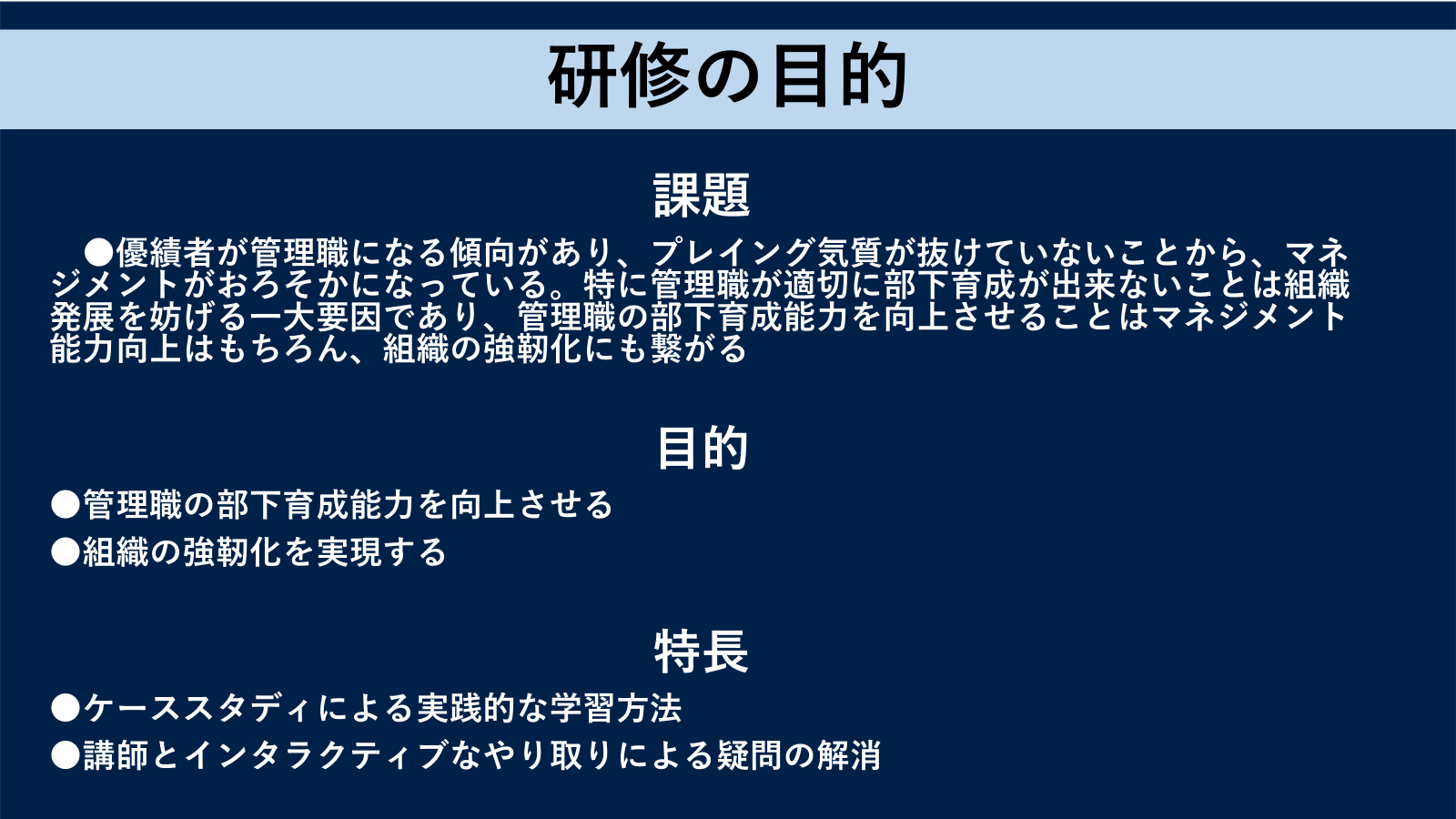 研修の目的

課題

●優績者が管理職になる傾向があり、プレイング気質が抜けていないことから、マネジメントがおろそかになっている。特に管理職が適切に部下育成が出来ないことは組織発展を妨げる一大要因であり、管理職の部下育成能力を向上させることはマネジメント能力向上はもちろん、組織の強靭化にも繋がる

目的

●管理職の部下育成能力を向上させる
●組織の強靭化を実現する

特長

●ケーススタディによる実践的な学習方法
●講師とインタラクティブなやり取りによる疑問の解消